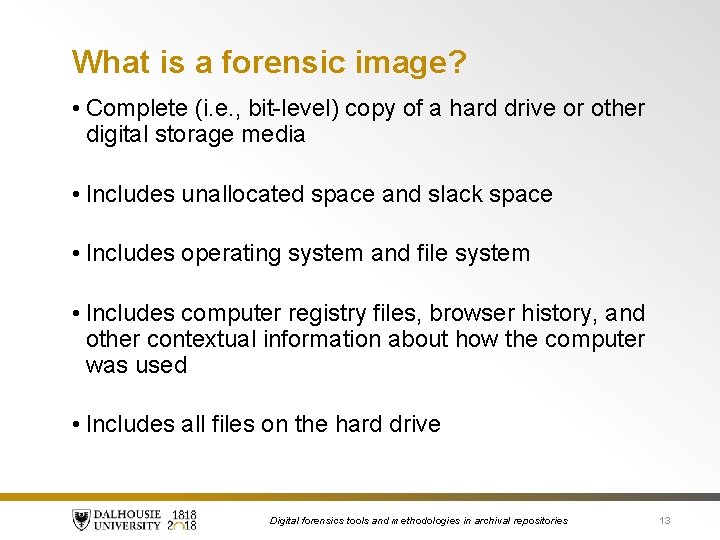 What is a forensic image?

• Complete (i.e., bit-level) copy of a hard drive or other digital storage media

• Includes unallocated space and slack space

• Includes operating system and file system

• Includes computer registry files, browser history, and other contextual information about how the computer was used

• Includes all files on the hard drive

DALHOUSIE UNIVERSITY 1818 2018

Digital forensics tools and methodologies in archival repositories

13